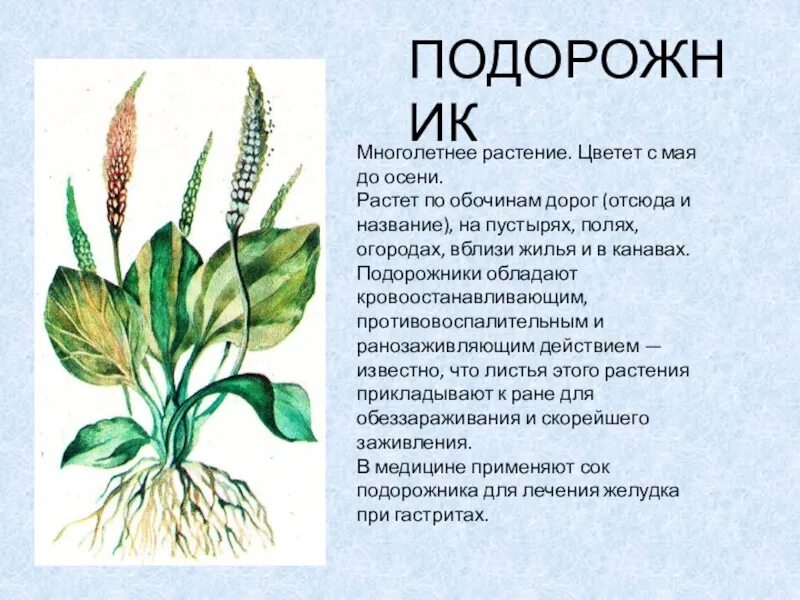 ПОДОРОЖНИК

Многолетнее растение. Цветет с мая до осени.
Растет по обочинам дорог (отсюда и название), на пустырях, полях, огородах, вблизи жилья и в канавах.
Подорожники обладают кровоостанавливающим, противовоспалительным и ранозаживляющим действием — известно, что листья этого растения прикладывают к ране для обеззараживания и скорейшего заживления.
В медицине применяют сок подорожника для лечения желудка при гастритах.